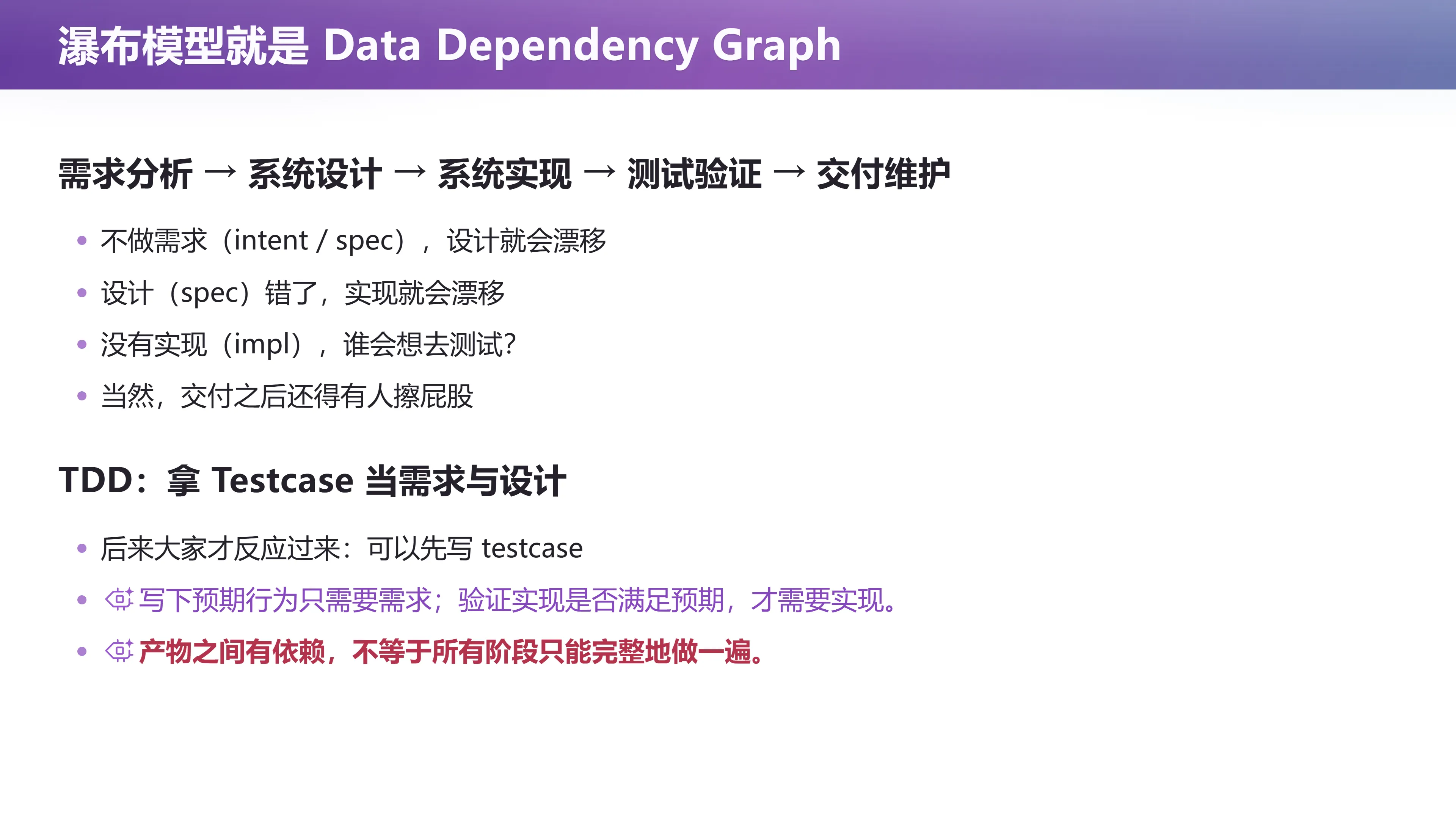 瀑布模型就是 Data Dependency Graph

需求分析 → 系统设计 → 系统实现 → 测试验证 → 交付维护

• 不做需求（intent / spec），设计就会漂移
• 设计（spec）错了，实现就会漂移
• 没有实现（impl），谁会想去测试?
• 当然，交付之后还得有人擦屁股

TDD：拿 Testcase 当需求与设计

• 后来大家才反应过来：可以先写 testcase
• 写下预期行为只需要需求；验证实现是否满足预期，才需要实现。
• 产物之间有依赖，不等于所有阶段只能完整地做一遍。